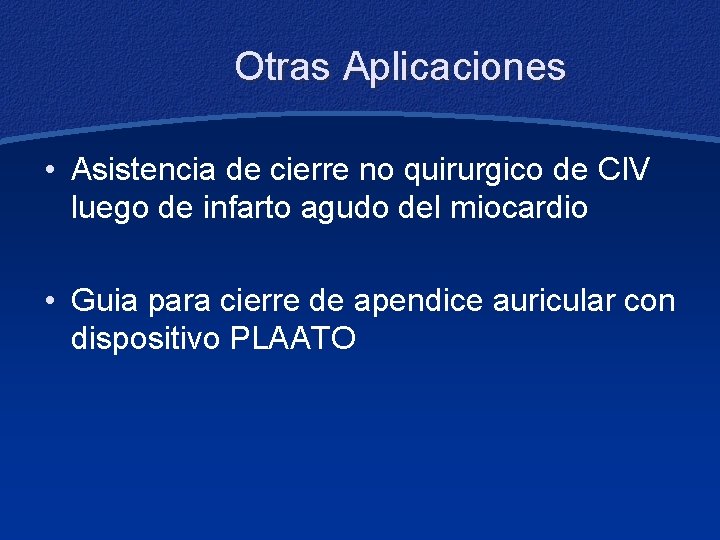 Otras Aplicaciones

• Asistencia de cierre no quirurgico de CIV luego de infarto agudo del miocardio

• Guia para cierre de apendice auricular con dispositivo PLAATO